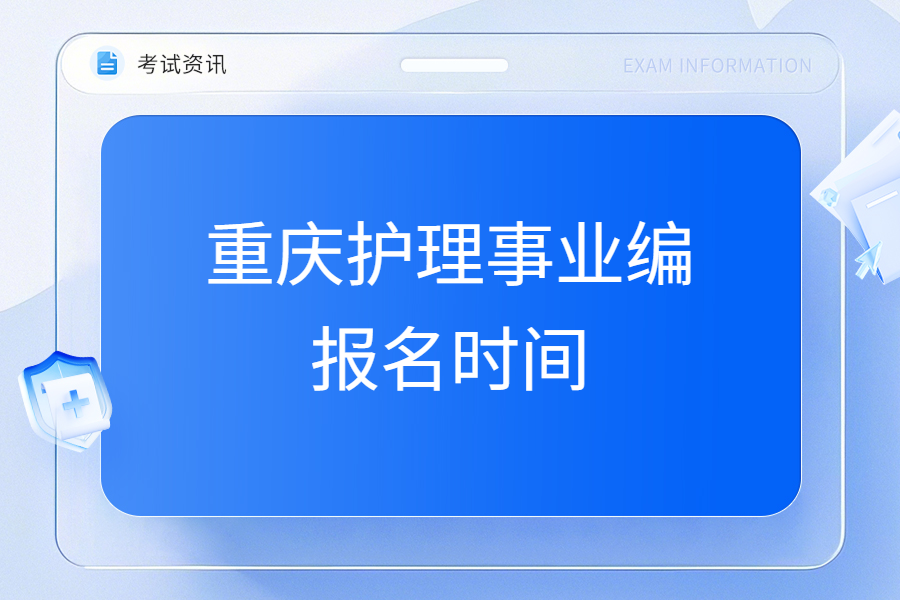 考试资讯

EXAM INFORMATION

重庆护理事业编报名时间